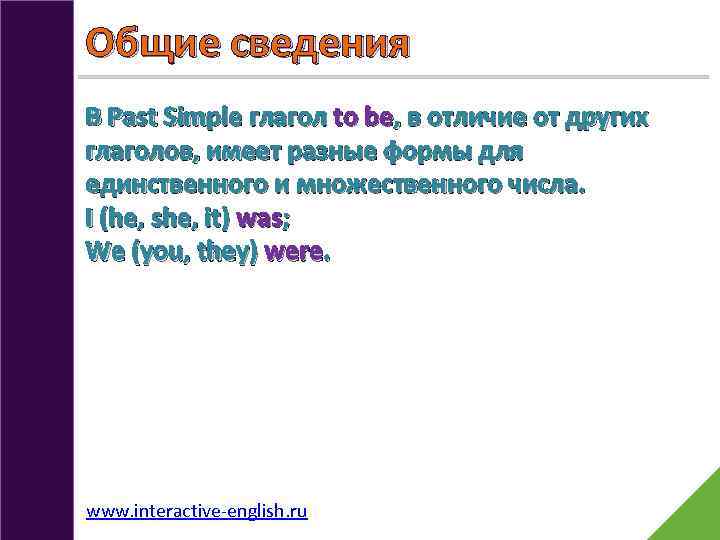 Общие сведения

В Past Simple глагол to be, в отличие от других глаголов, имеет разные формы для единственного и множественного числа.
I (he, she, it) was;
We (you, they) were.

www.interactive-english.ru